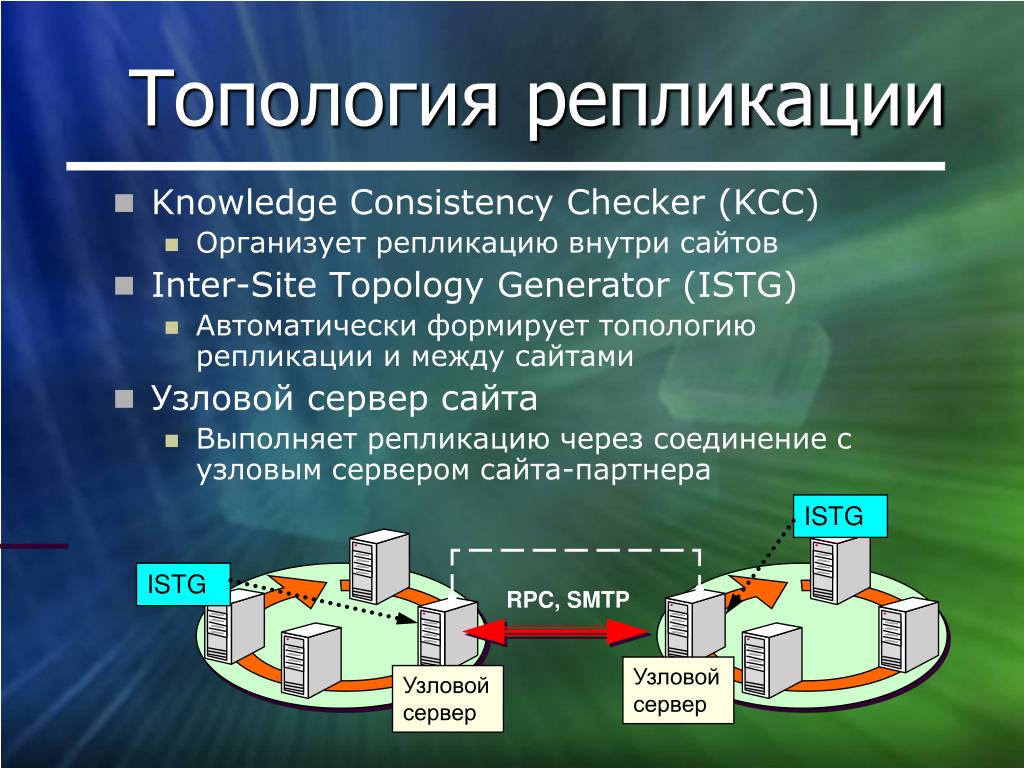 Топология репликации

Knowledge Consistency Checker (KCC)

Организует репликацию внутри сайтов

Inter-Site Topology Generator (ISTG)

Автоматически формирует топологию репликации и между сайтами

Узловой сервер сайта

Выполняет репликацию через соединение с узловым сервером сайта-партнера

ISTG

ISTG

RPC, SMTP

Узловой сервер

Узловой сервер